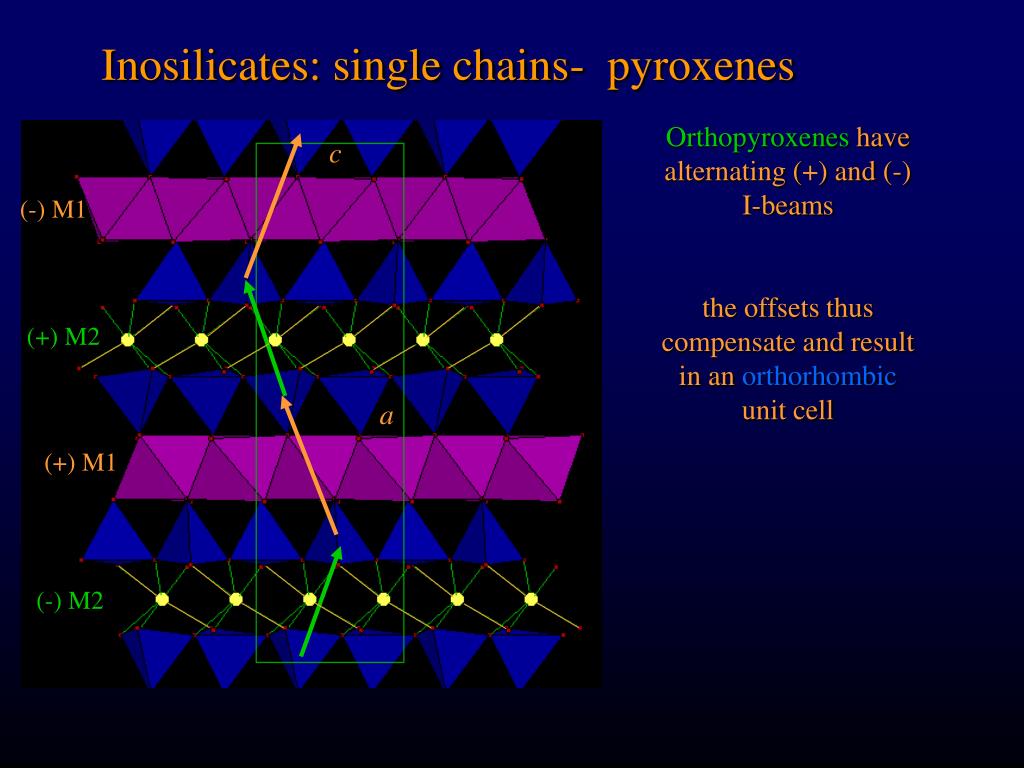 Inosilicates: single chains- pyroxenes

c

(-) M1

(+) M2

a

(+) M1

(-) M2

Orthopyroxenes have alternating (+) and (-) I-beams

the offsets thus compensate and result in an orthorhombic unit cell